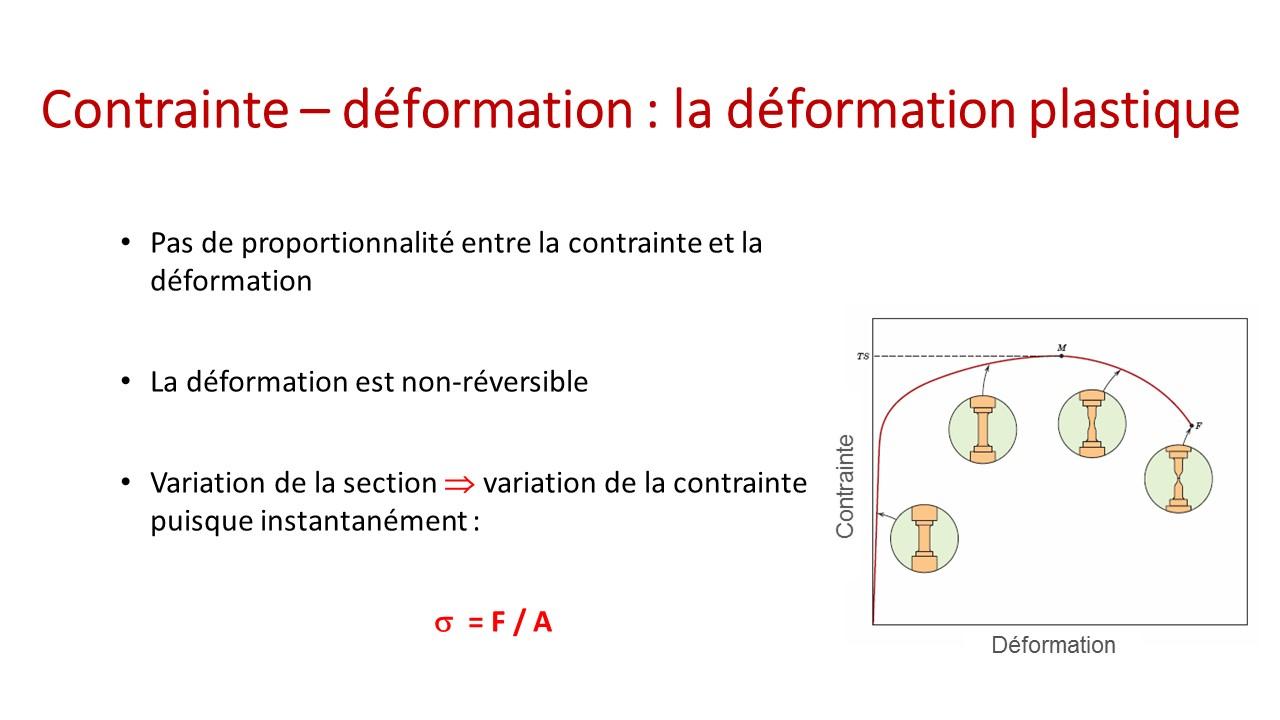 Contrainte – déformation : la déformation plastique

• Pas de proportionnalité entre la contrainte et la déformation

• La déformation est non-réversible

• Variation de la section $\Rightarrow$ variation de la contrainte puisque instantanément :

$\sigma = F / A$

TS
M
F
Contrainte
Déformation